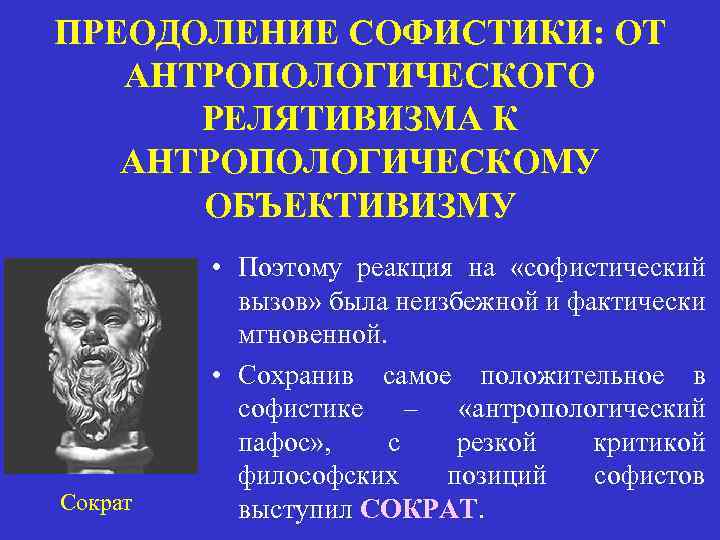 ПРЕОДОЛЕНИЕ СОФИСТИКИ: ОТ АНТРОПОЛОГИЧЕСКОГО РЕЛЯТИВИЗМА К АНТРОПОЛОГИЧЕСКОМУ ОБЪЕКТИВИЗМУ

• Поэтому реакция на «софистический вызов» была неизбежной и фактически мгновенной.

• Сохранив самое положительное в софистике – «антропологический пафос», с резкой критикой философских позиций софистов выступил СОКРАТ.

Сократ